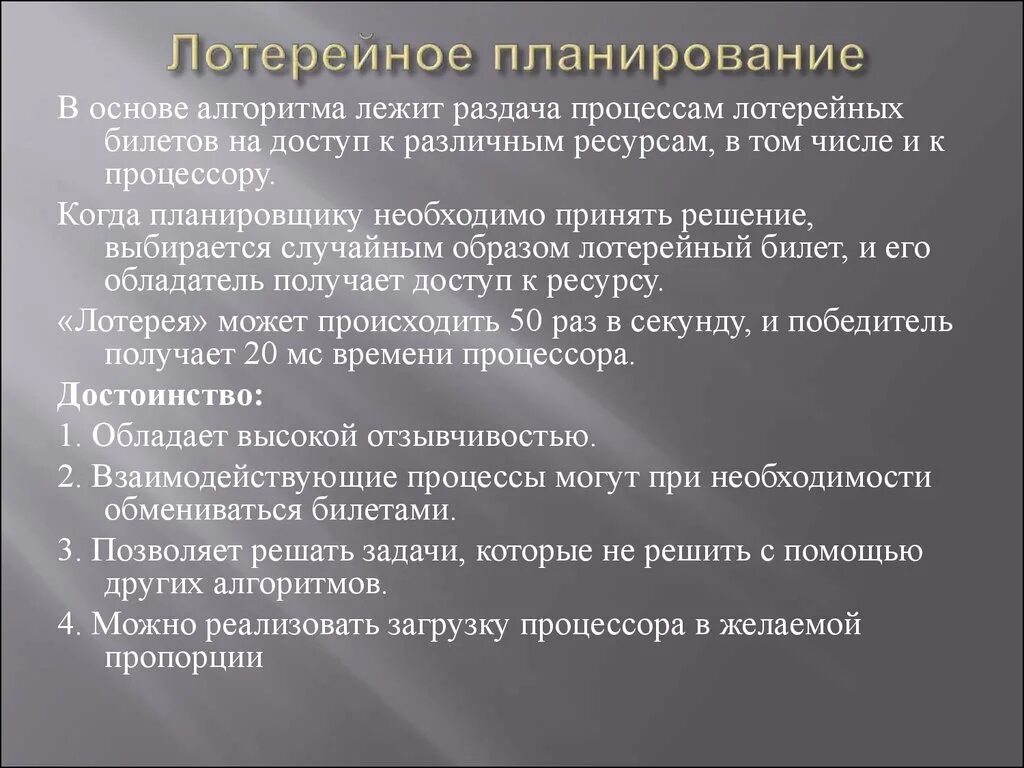 Лотерейное планирование

В основе алгоритма лежит раздача процессам лотерейных билетов на доступ к различным ресурсам, в том числе и к процессору.

Когда планировщику необходимо принять решение, выбирается случайным образом лотерейный билет, и его обладатель получает доступ к ресурсу.

«Лотерея» может происходить 50 раз в секунду, и победитель получает 20 мс времени процессора.

Достоинство:

1. Обладает высокой отзывчивостью.

2. Взаимодействующие процессы могут при необходимости обмениваться билетами.

3. Позволяет решать задачи, которые не решить с помощью других алгоритмов.

4. Можно реализовать загрузку процессора в желаемой пропорции